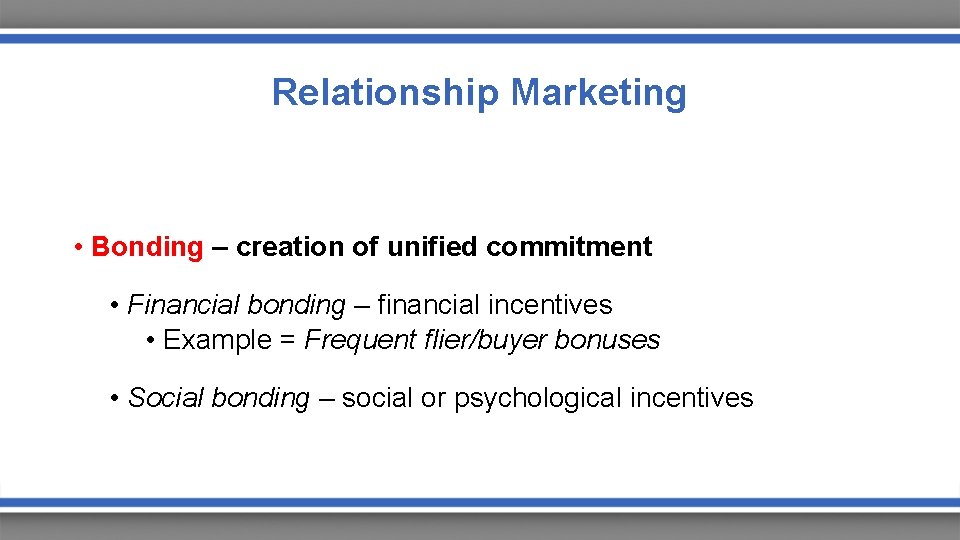 Relationship Marketing

• Bonding – creation of unified commitment

• Financial bonding – financial incentives
• Example = Frequent flier/buyer bonuses

• Social bonding – social or psychological incentives